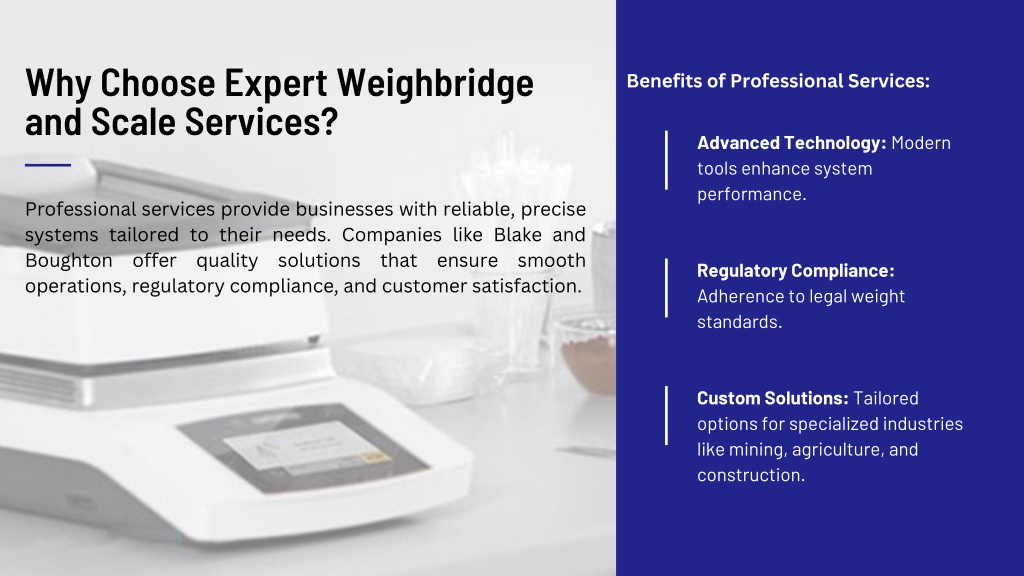 Why Choose Expert Weighbridge and Scale Services?

Professional services provide businesses with reliable, precise systems tailored to their needs. Companies like Blake and Boughton offer quality solutions that ensure smooth operations, regulatory compliance, and customer satisfaction.

Benefits of Professional Services:

Advanced Technology: Modern tools enhance system performance.

Regulatory Compliance: Adherence to legal weight standards.

Custom Solutions: Tailored options for specialized industries like mining, agriculture, and construction.